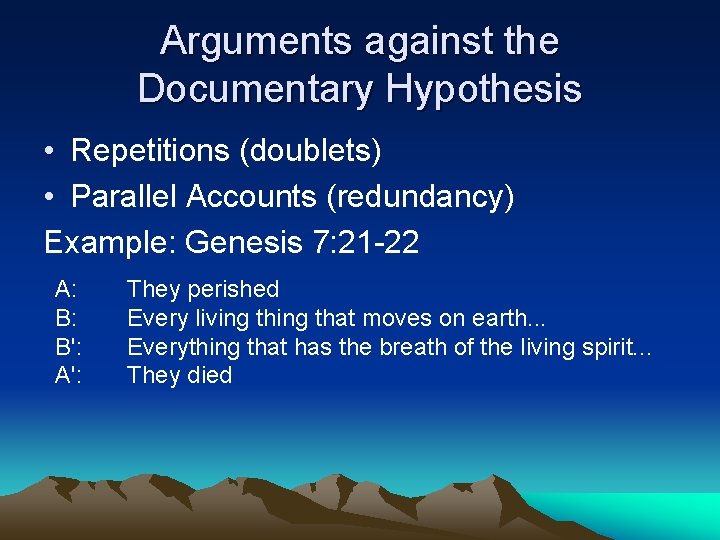 Arguments against the Documentary Hypothesis

• Repetitions (doublets)
• Parallel Accounts (redundancy)

Example: Genesis 7:21-22

A: They perished
B: Every living thing that moves on earth...
B': Everything that has the breath of the living spirit...
A': They died